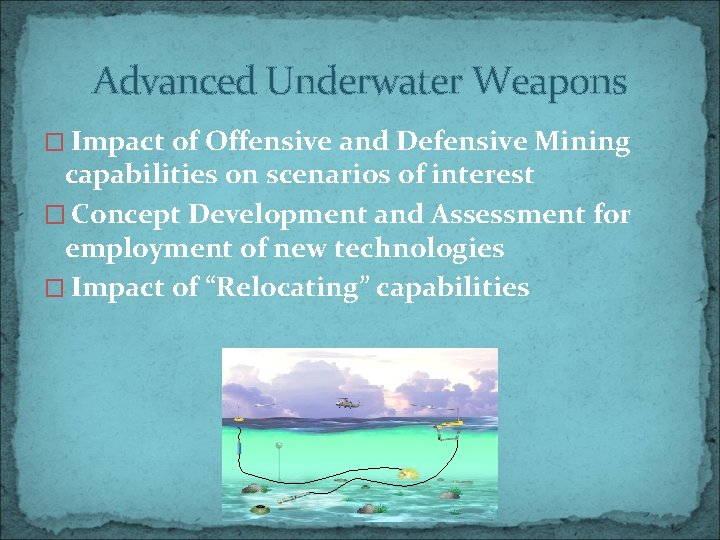 Advanced Underwater Weapons

□ Impact of Offensive and Defensive Mining capabilities on scenarios of interest

□ Concept Development and Assessment for employment of new technologies

□ Impact of “Relocating” capabilities